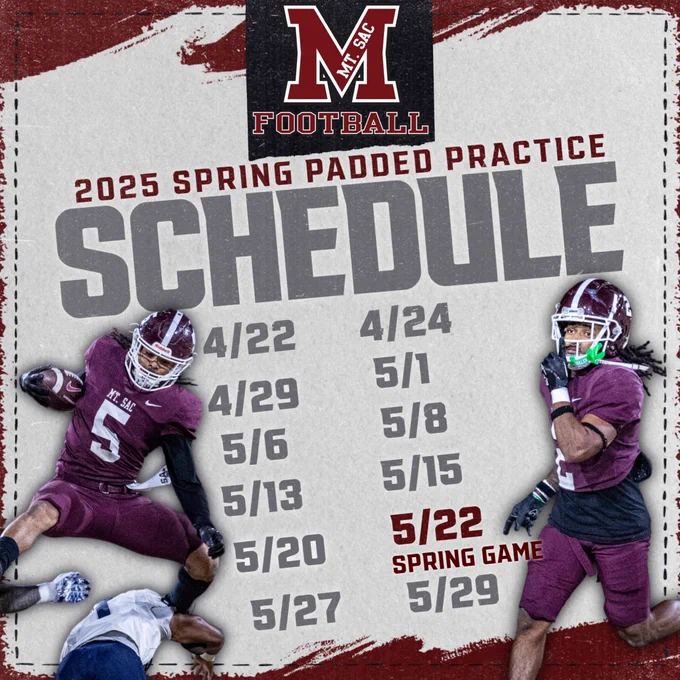 M
MT. SAC
FOOTBALL

2025 SPRING PADDED PRACTICE
SCHEDULE

4/22
4/29
5/6
5/13
5/20
5/27

4/24
5/1
5/8
5/15
5/22
SPRING GAME
5/29

MT. SAC
5